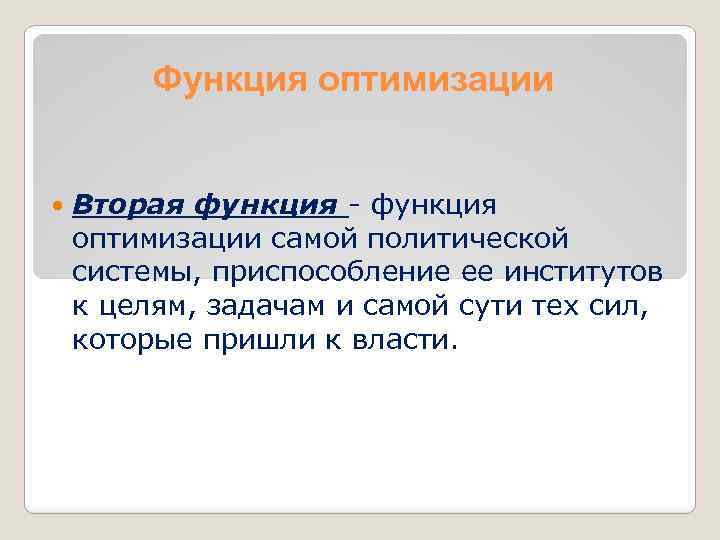 Функция оптимизации

Вторая функция - функция оптимизации самой политической системы, приспособление ее институтов к целям, задачам и самой сути тех сил, которые пришли к власти.